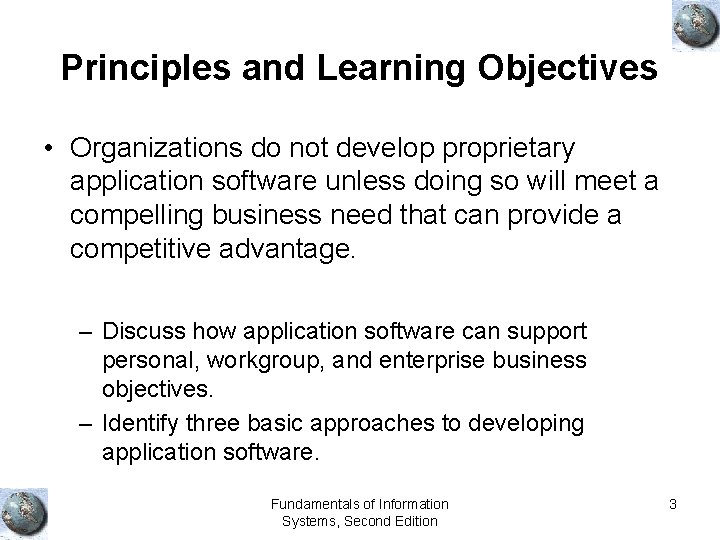 Principles and Learning Objectives

• Organizations do not develop proprietary application software unless doing so will meet a compelling business need that can provide a competitive advantage.

– Discuss how application software can support personal, workgroup, and enterprise business objectives.
– Identify three basic approaches to developing application software.

Fundamentals of Information Systems, Second Edition

3